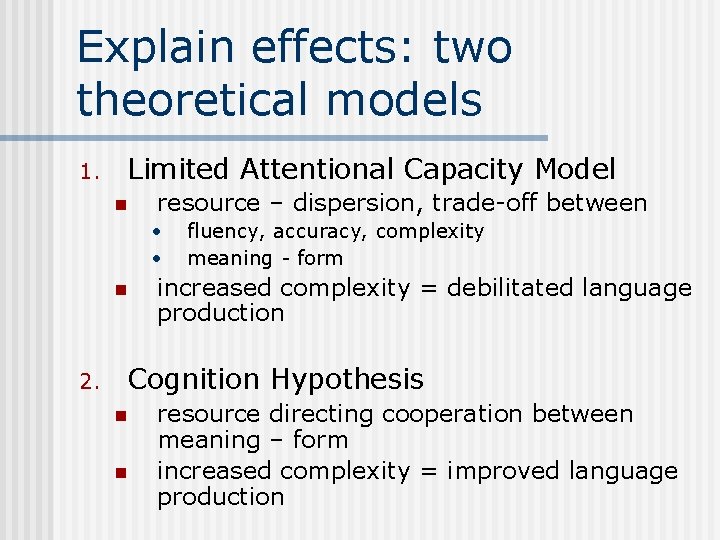 Explain effects: two theoretical models

1. Limited Attentional Capacity Model
- resource – dispersion, trade-off between
  - fluency, accuracy, complexity
  - meaning - form
- increased complexity = debilitated language production

2. Cognition Hypothesis
- resource directing cooperation between meaning – form
- increased complexity = improved language production